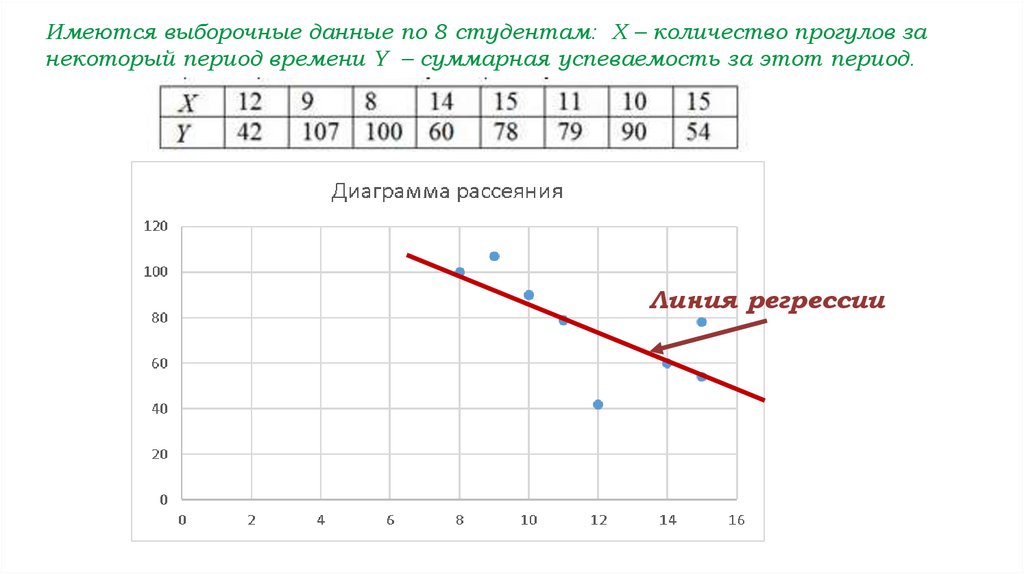 Имеются выборочные данные по 8 студентам: X – количество прогулов за некоторый период времени Y – суммарная успеваемость за этот период.

| X | 12 | 9 | 8 | 14 | 15 | 11 | 10 | 15 |
|---|---|---|---|---|---|---|---|---|
| Y | 42 | 107 | 100 | 60 | 78 | 79 | 90 | 54 |

Диаграмма рассеяния

120
100
80
60
40
20
0

0 2 4 6 8 10 12 14 16

Линия регрессии